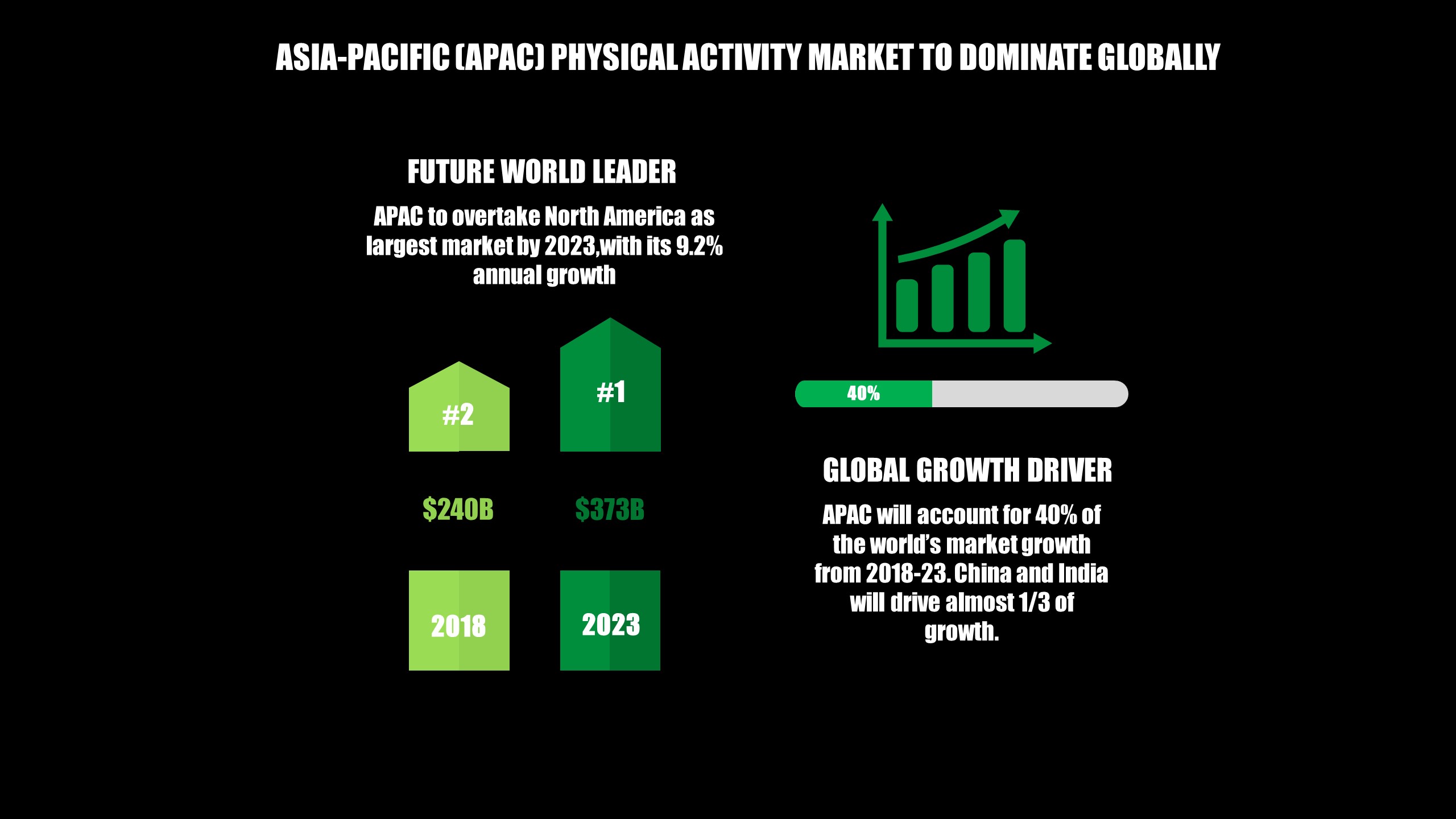 ASIA-PACIFIC (APAC) PHYSICAL ACTIVITY MARKET TO DOMINATE GLOBALLY

FUTURE WORLD LEADER

APAC to overtake North America as largest market by 2023,with its 9.2% annual growth

#2

#1

$240B

$373B

2018

2023

40%

GLOBAL GROWTH DRIVER

APAC will account for 40% of the world's market growth from 2018-23. China and India will drive almost 1/3 of growth.